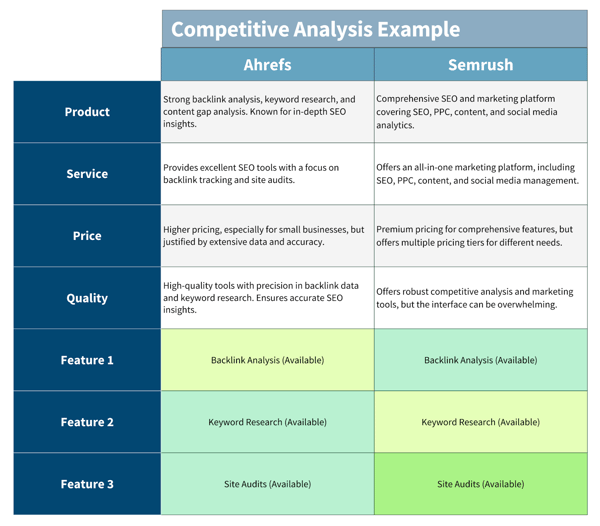 Competitive Analysis Example

| | Ahrefs | Semrush |
|---|---|---|
| Product | Strong backlink analysis, keyword research, and content gap analysis. Known for in-depth SEO insights. | Comprehensive SEO and marketing platform covering SEO, PPC, content, and social media analytics. |
| Service | Provides excellent SEO tools with a focus on backlink tracking and site audits. | Offers an all-in-one marketing platform, including SEO, PPC, content, and social media management. |
| Price | Higher pricing, especially for small businesses, but justified by extensive data and accuracy. | Premium pricing for comprehensive features, but offers multiple pricing tiers for different needs. |
| Quality | High-quality tools with precision in backlink data and keyword research. Ensures accurate SEO insights. | Offers robust competitive analysis and marketing tools, but the interface can be overwhelming. |
| Feature 1 | Backlink Analysis (Available) | Backlink Analysis (Available) |
| Feature 2 | Keyword Research (Available) | Keyword Research (Available) |
| Feature 3 | Site Audits (Available) | Site Audits (Available) |